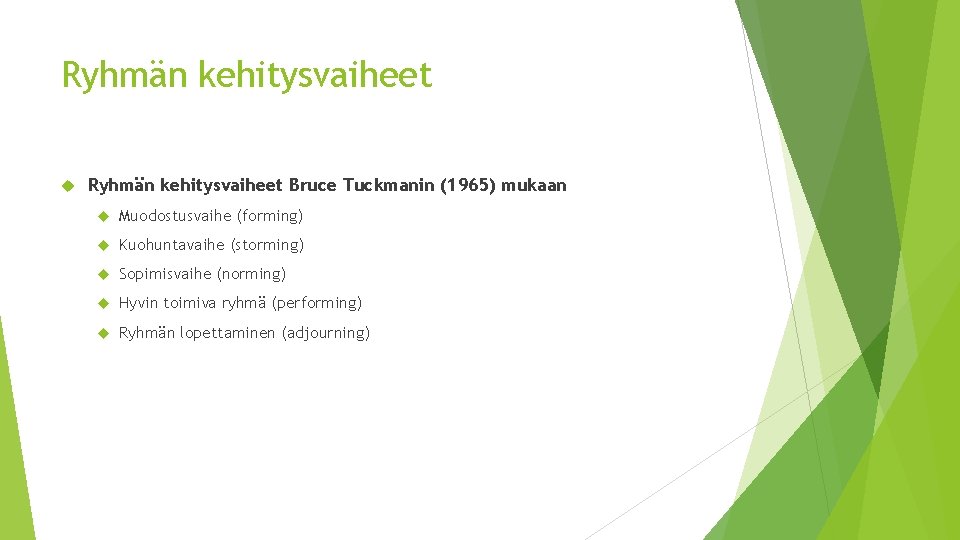 Ryhmän kehitysvaiheet

Ryhmän kehitysvaiheet Bruce Tuckmanin (1965) mukaan

Muodostusvaihe (forming)

Kuohuntavaihe (storming)

Sopimisvaihe (norming)

Hyvin toimiva ryhmä (performing)

Ryhmän lopettaminen (adjourning)